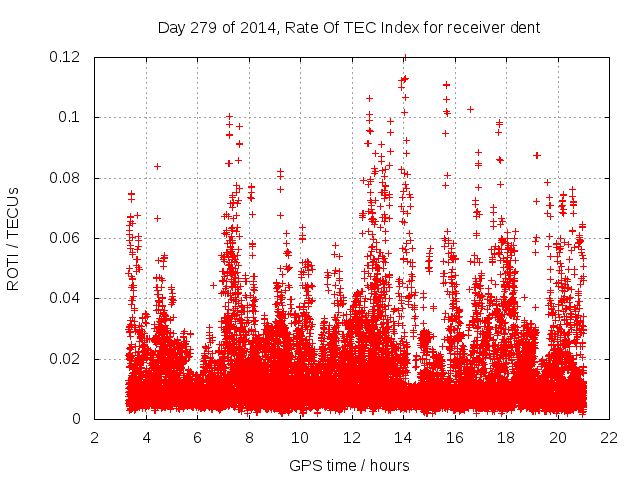 Day 279 of 2014, Rate Of TEC Index for receiver dent

ROTI / TECUs

0.12
0.1
0.08
0.06
0.04
0.02
0

2 4 6 8 10 12 14 16 18 20 22

GPS time / hours